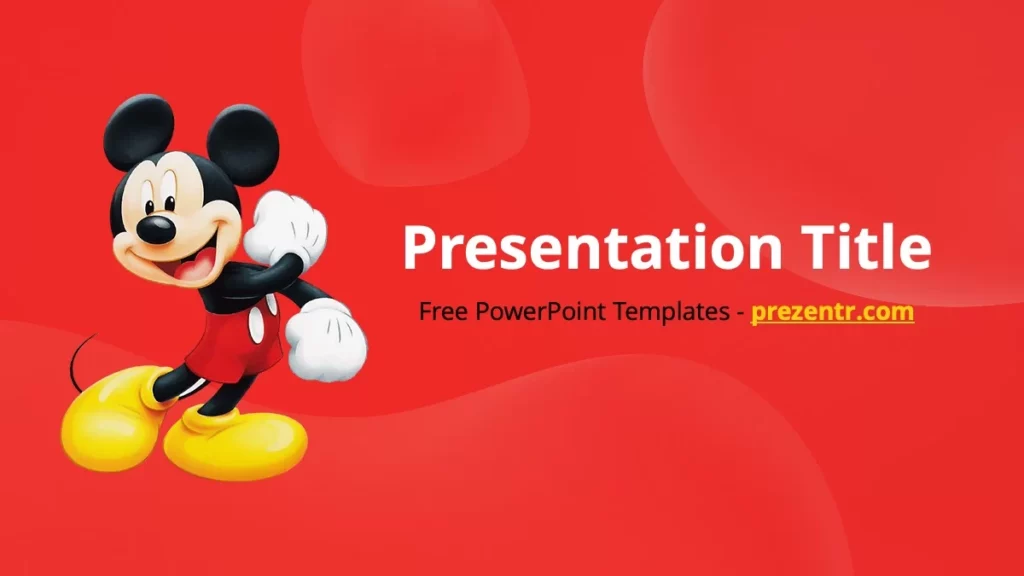 Presentation Title

Free PowerPoint Templates - prezentr.com